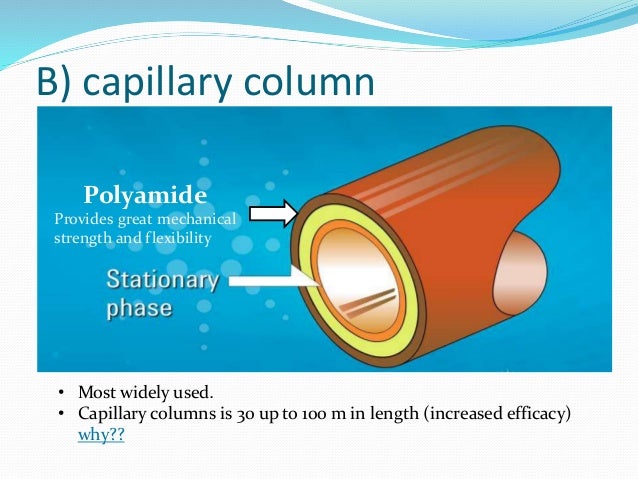 B) capillary column

Polyamide
Provides great mechanical strength and flexibility

Stationary phase

• Most widely used.
• Capillary columns is 30 up to 100 m in length (increased efficacy) why??